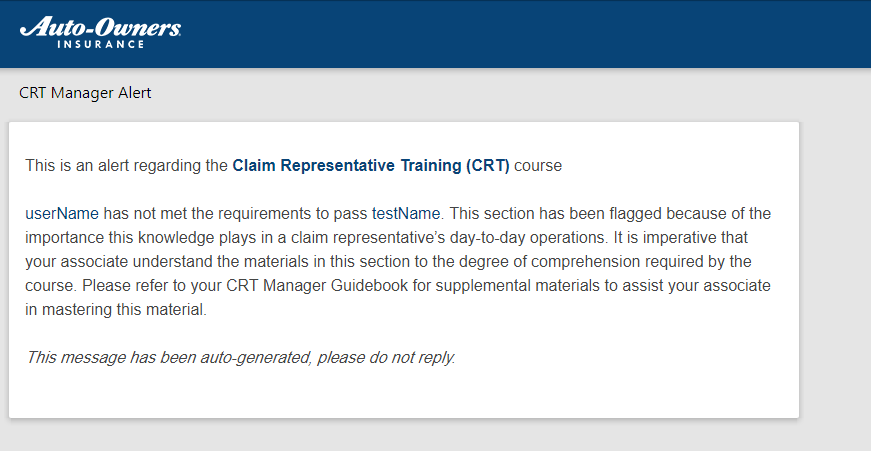 Auto-Owners
INSURANCE

CRT Manager Alert

This is an alert regarding the Claim Representative Training (CRT) course

userName has not met the requirements to pass testName. This section has been flagged because of the importance this knowledge plays in a claim representative's day-to-day operations. It is imperative that your associate understand the materials in this section to the degree of comprehension required by the course. Please refer to your CRT Manager Guidebook for supplemental materials to assist your associate in mastering this material.

This message has been auto-generated, please do not reply.